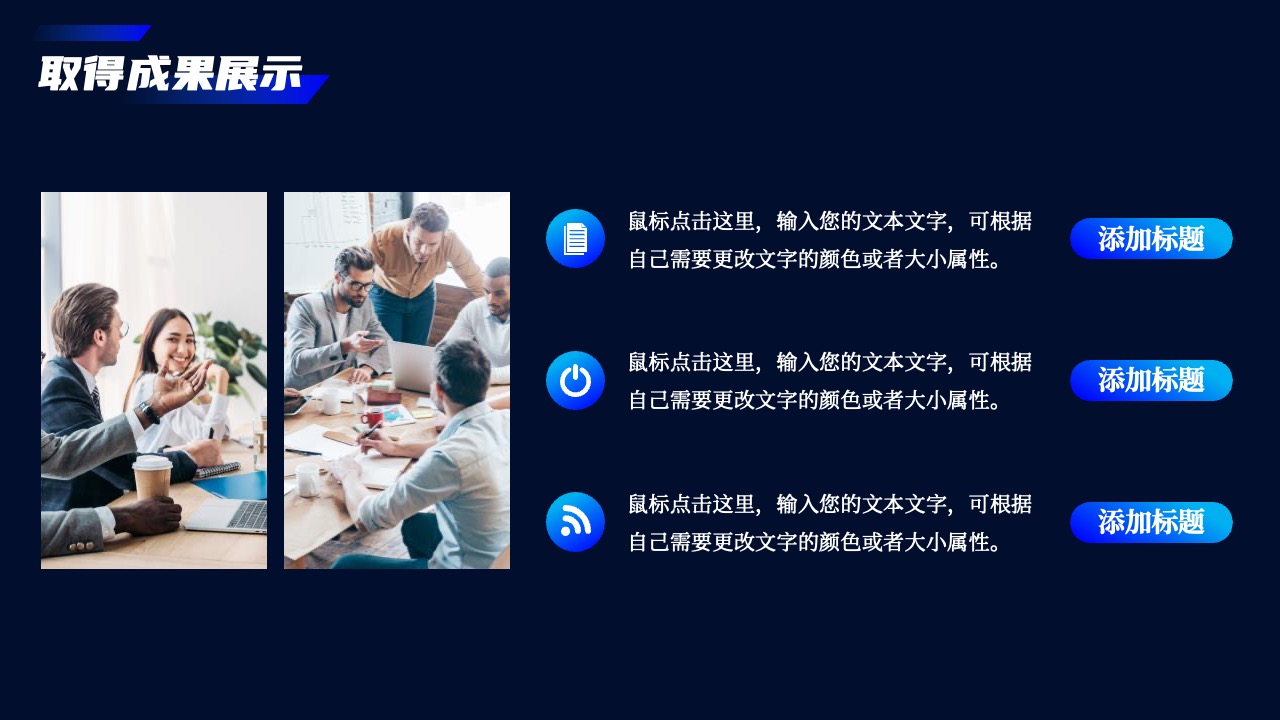 取得成果展示

鼠标点击这里，输入您的文本文字，可根据自己需要更改文字的颜色或者大小属性。

添加标题

鼠标点击这里，输入您的文本文字，可根据自己需要更改文字的颜色或者大小属性。

添加标题

鼠标点击这里，输入您的文本文字，可根据自己需要更改文字的颜色或者大小属性。

添加标题